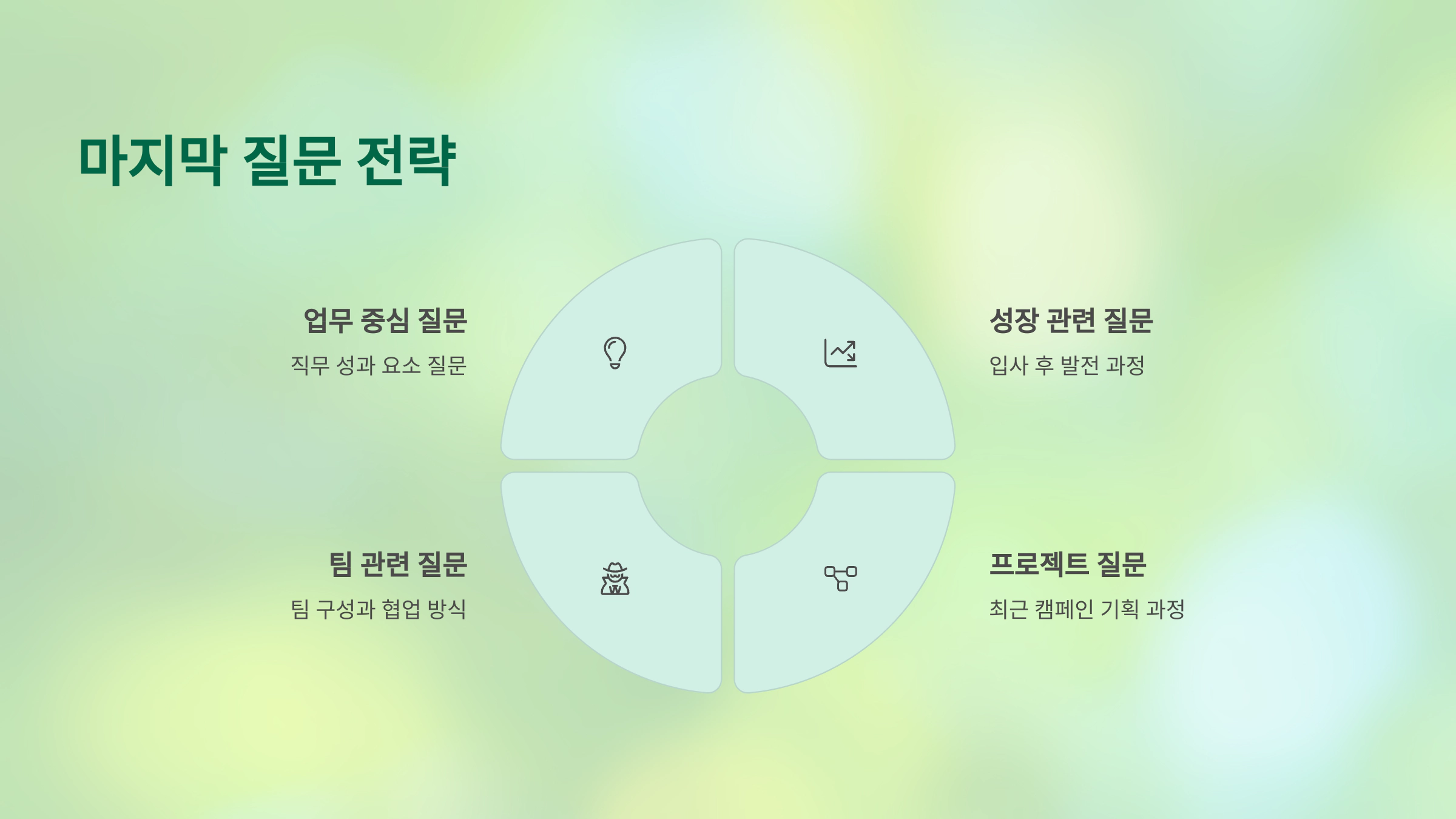 마지막 질문 전략

업무 중심 질문

직무 성과 요소 질문

성장 관련 질문

입사 후 발전 과정

팀 관련 질문

팀 구성과 협업 방식

프로젝트 질문

최근 캠페인 기획 과정